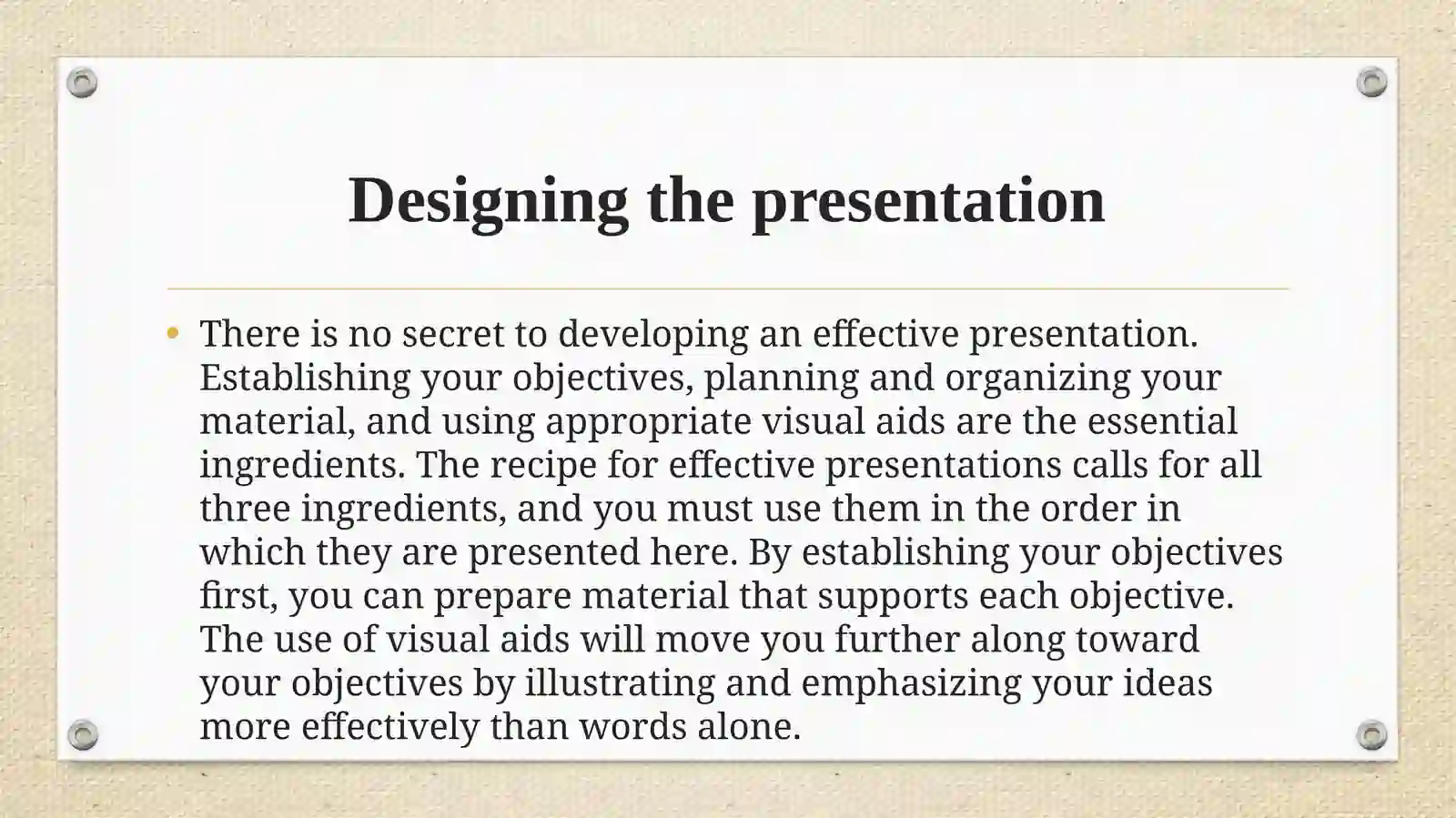 Designing the presentation

• There is no secret to developing an effective presentation. Establishing your objectives, planning and organizing your material, and using appropriate visual aids are the essential ingredients. The recipe for effective presentations calls for all three ingredients, and you must use them in the order in which they are presented here. By establishing your objectives first, you can prepare material that supports each objective. The use of visual aids will move you further along toward your objectives by illustrating and emphasizing your ideas more effectively than words alone.